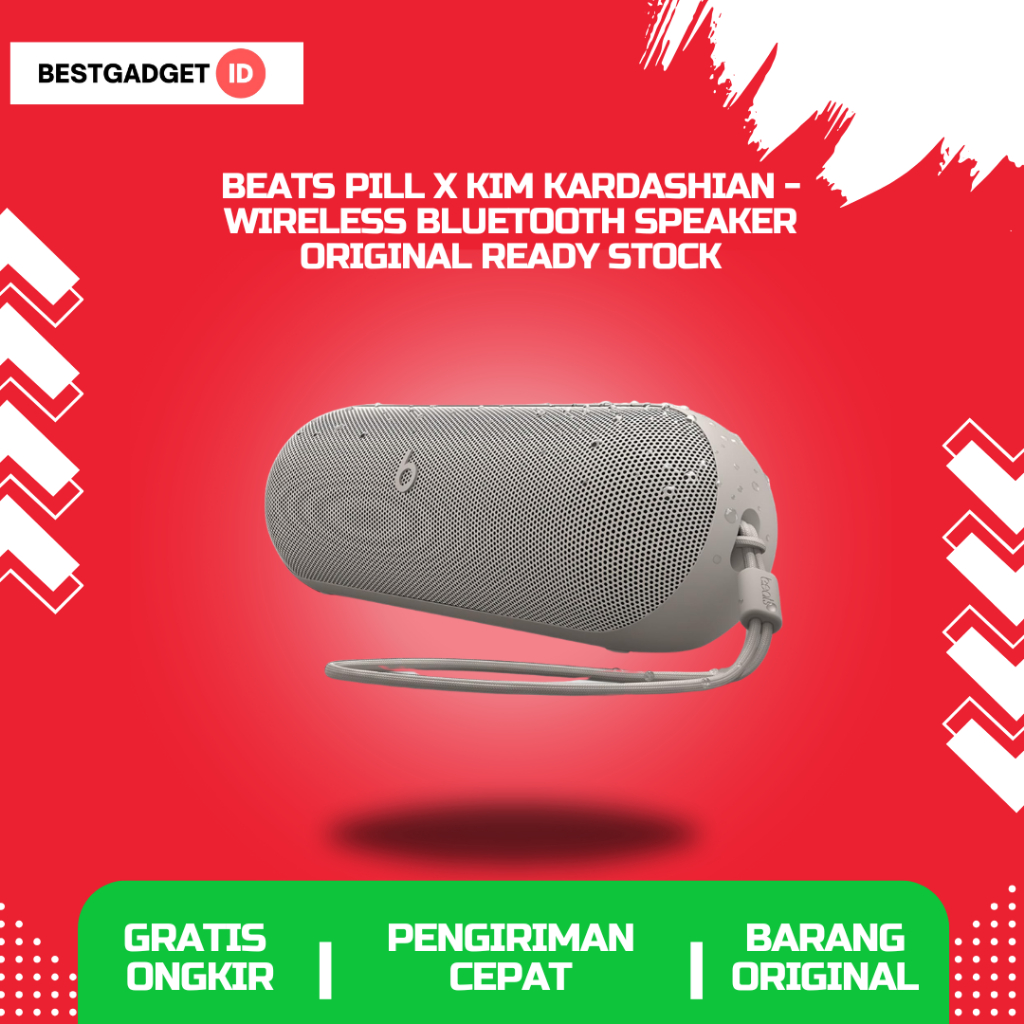 BESTGADGET ID

BEATS PILL X KIM KARDASHIAN - WIRELESS BLUETOOTH SPEAKER ORIGINAL READY STOCK

GRATIS ONGKIR | PENGIRIMAN CEPAT | BARANG ORIGINAL